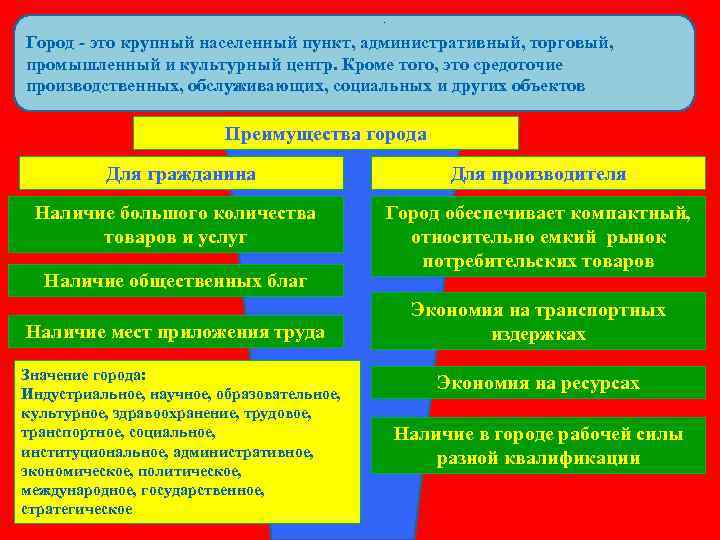 Город - это крупный населенный пункт, административный, торговый, промышленный и культурный центр. Кроме того, это средоточие производственных, обслуживающих, социальных и других объектов

Преимущества города

Для гражданина

Наличие большого количества товаров и услуг

Наличие общественных благ

Наличие мест приложения труда

Значение города:
Индустриальное, научное, образовательное, культурное, здравоохранение, трудовое, транспортное, социальное, институциональное, административное, экономическое, политическое, международное, государственное, стратегическое

Для производителя

Город обеспечивает компактный, относительно емкий рынок потребительских товаров

Экономия на транспортных издержках

Экономия на ресурсах

Наличие в городе рабочей силы разной квалификации